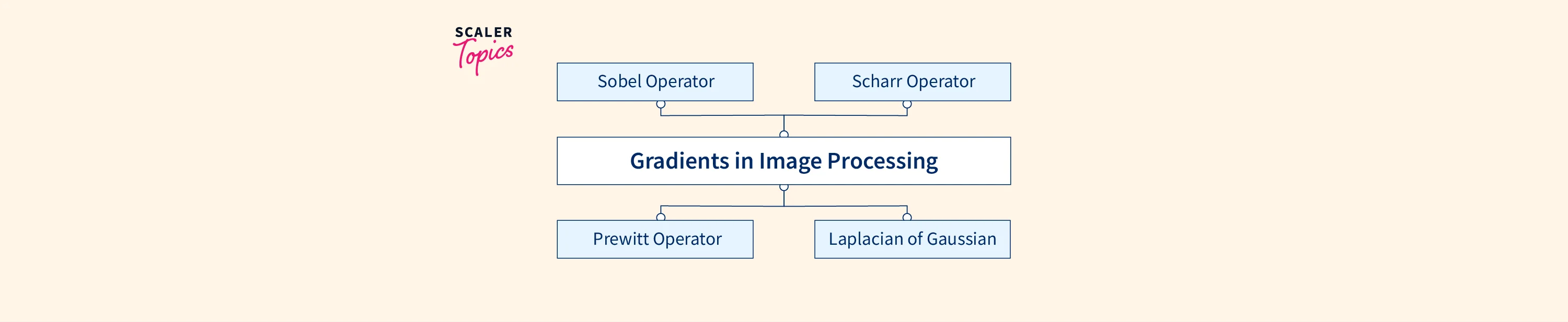 SCALER Topics

Sobel Operator

Scharr Operator

Gradients in Image Processing

Prewitt Operator

Laplacian of Gaussian